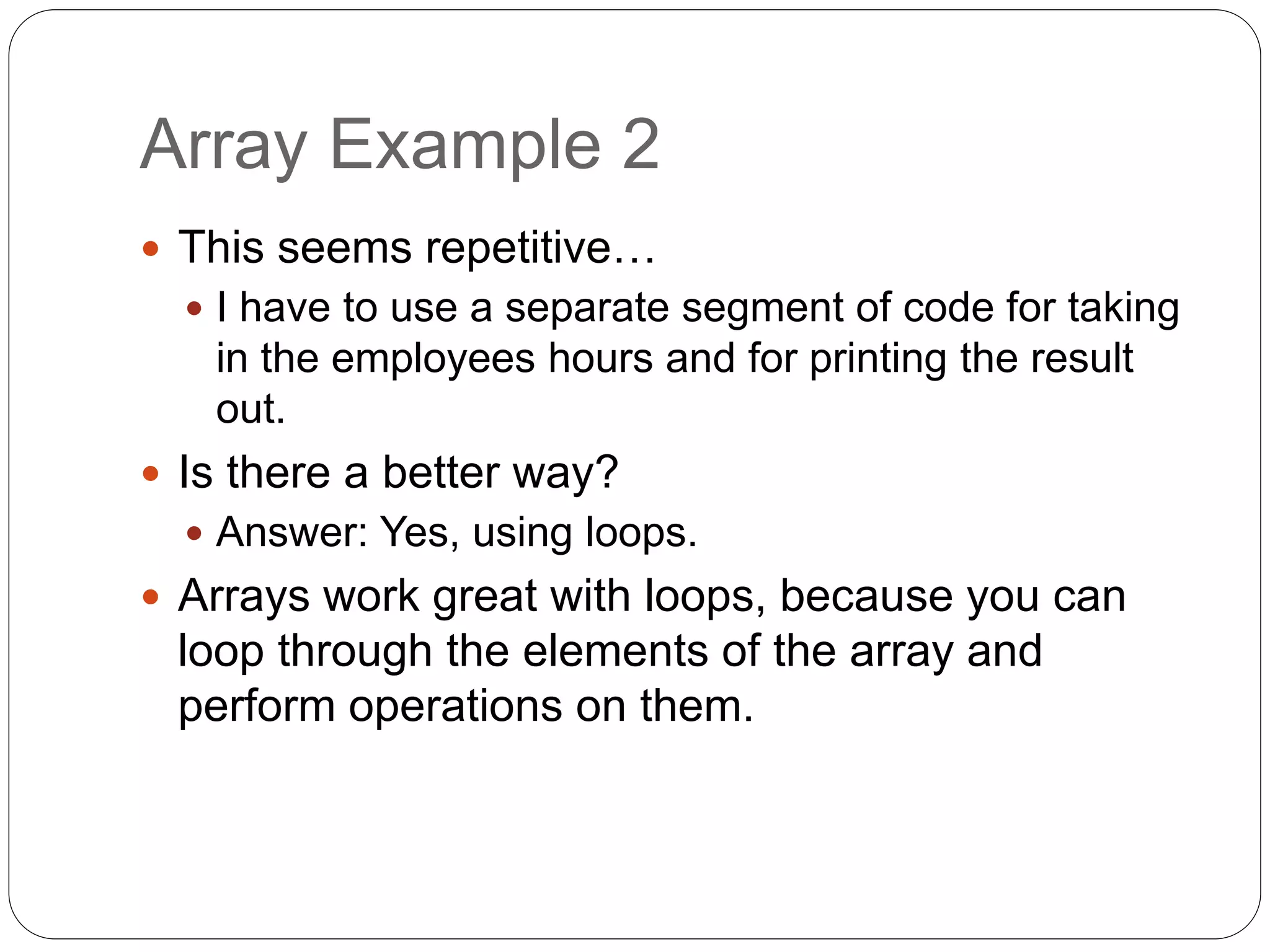 Array Example 2

- This seems repetitive…
  - I have to use a separate segment of code for taking in the employees hours and for printing the result out.
- Is there a better way?
  - Answer: Yes, using loops.
- Arrays work great with loops, because you can loop through the elements of the array and perform operations on them.